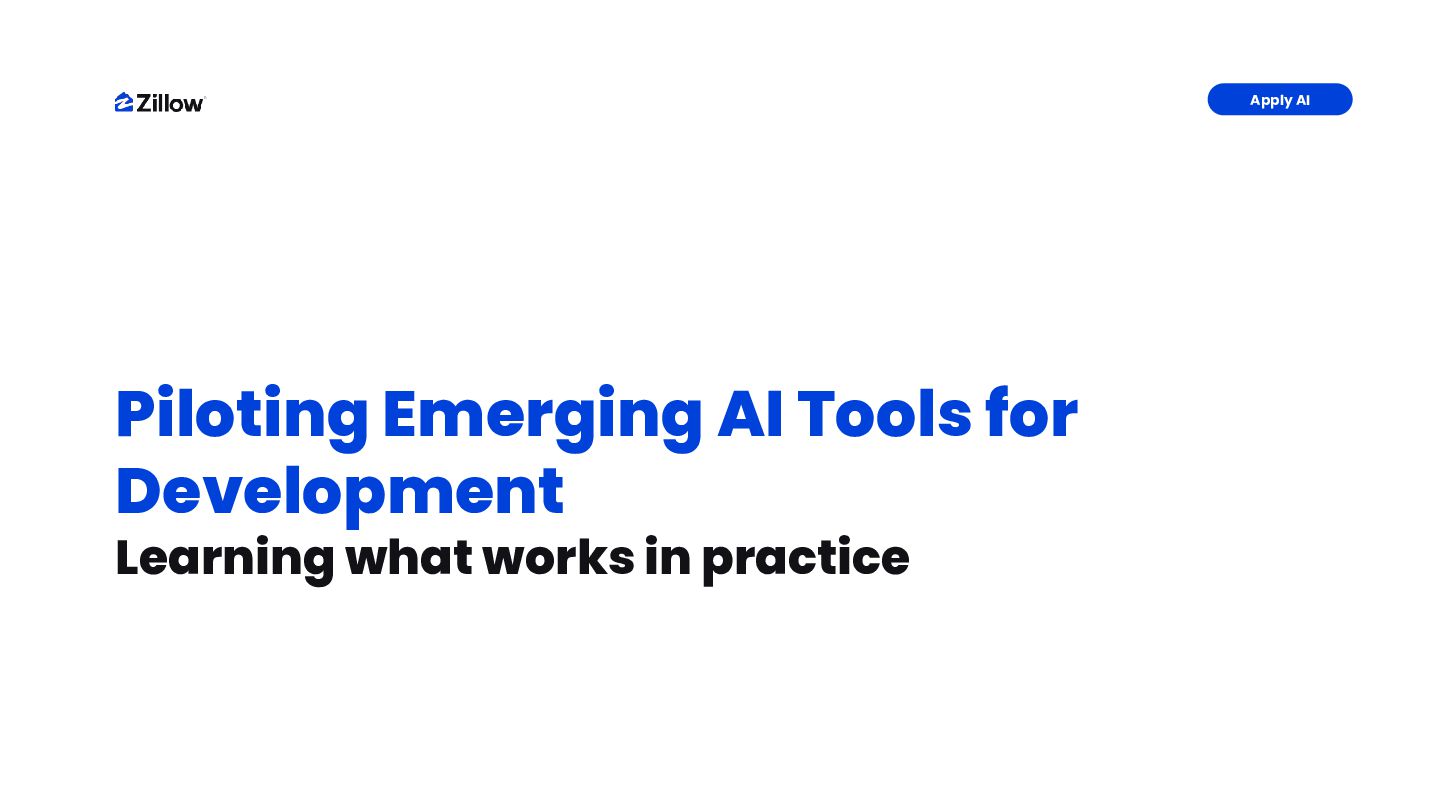 Zillow

Apply AI

Piloting Emerging AI Tools for Development

Learning what works in practice